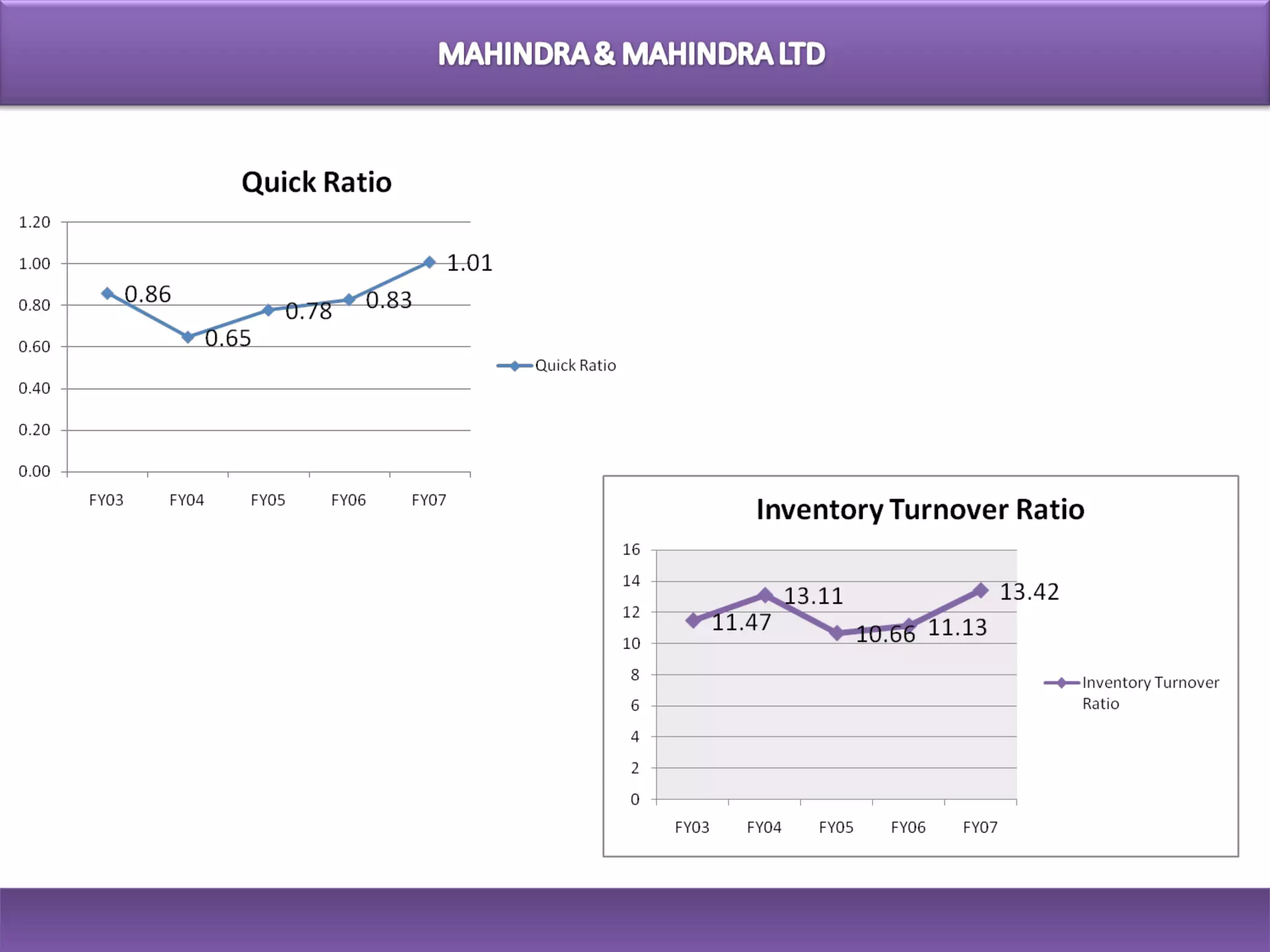 MAHINDRA & MAHINDRA LTD

Quick Ratio

1.20
1.00
0.80
0.60
0.40
0.20
0.00

0.86
0.65
0.78
0.83
1.01

FY03 FY04 FY05 FY06 FY07

Quick Ratio

Inventory Turnover Ratio

16
14
12
10
8
6
4
2
0

11.47
13.11
10.66
11.13
13.42

FY03 FY04 FY05 FY06 FY07

Inventory Turnover Ratio